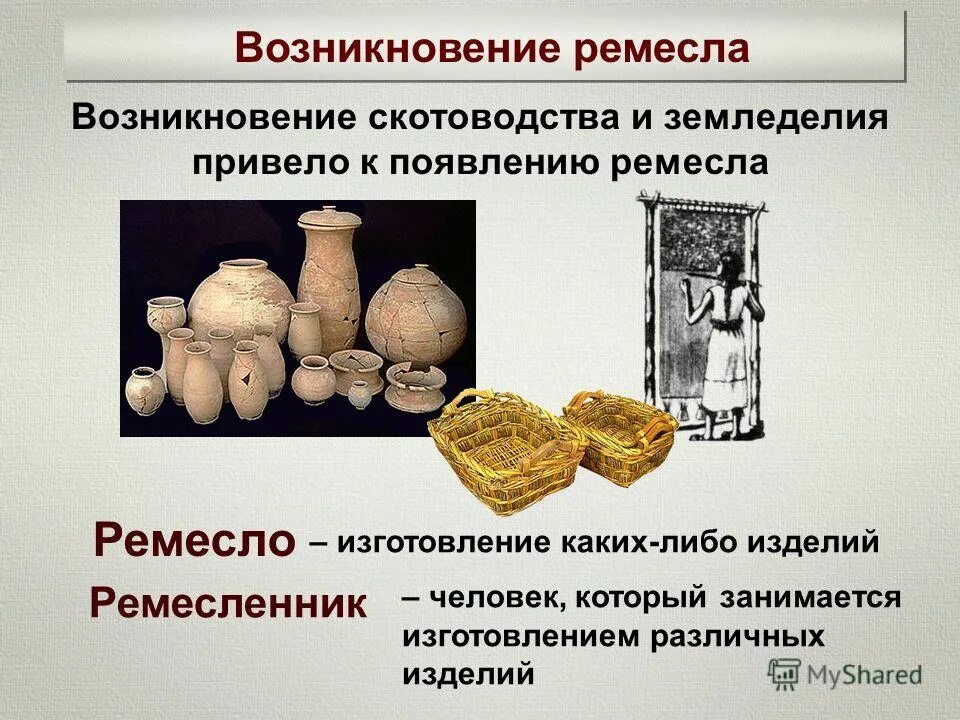 Возникновение ремесла

Возникновение скотоводства и земледелия привело к появлению ремесла

Ремесло – изготовление каких-либо изделий

Ремесленник – человек, который занимается изготовлением различных изделий

MyShared